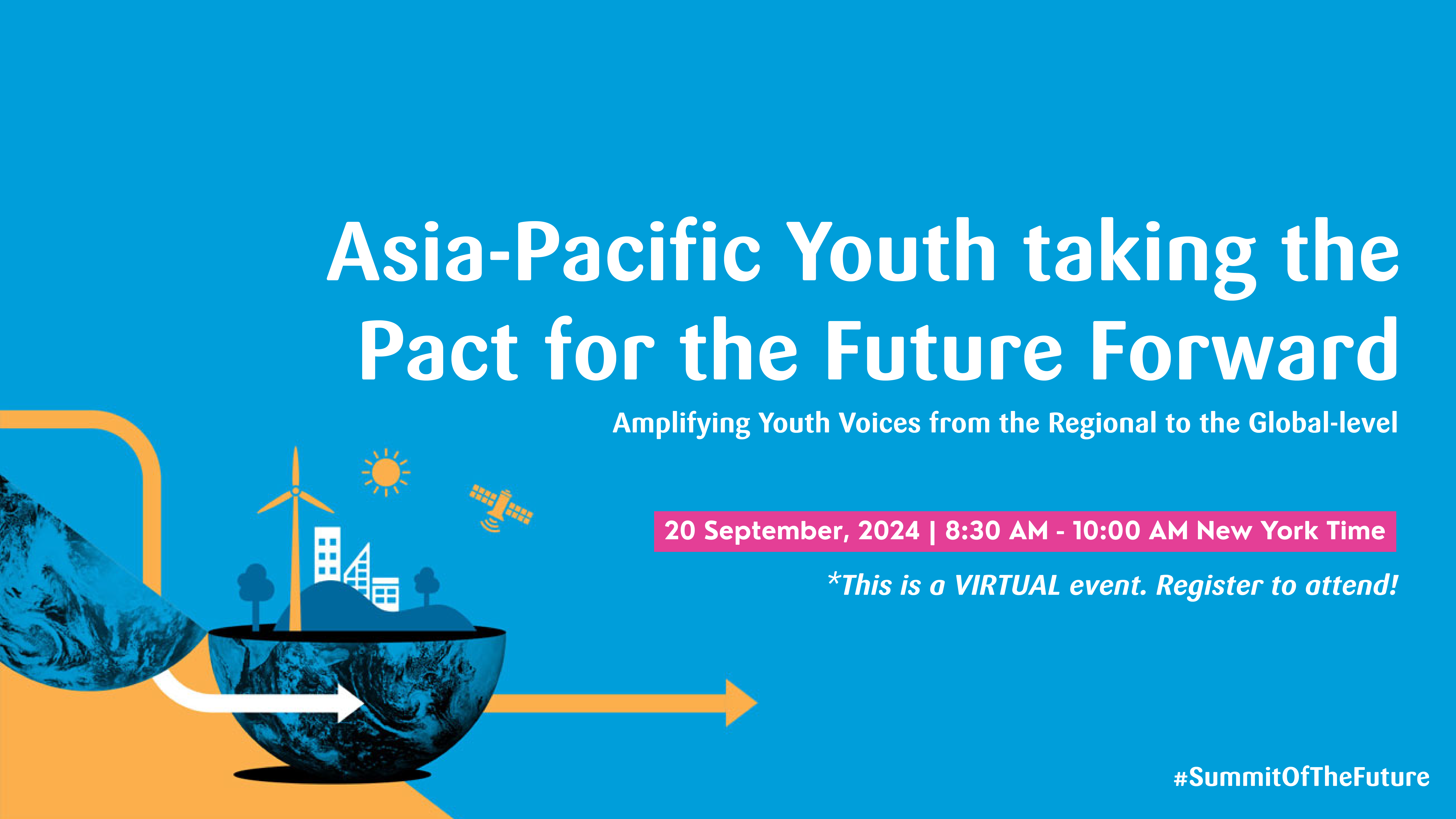 Asia-Pacific Youth taking the Pact for the Future Forward

Amplifying Youth Voices from the Regional to the Global-level

20 September, 2024 | 8:30 AM - 10:00 AM New York Time

*This is a VIRTUAL event. Register to attend!

#SummitOfTheFuture